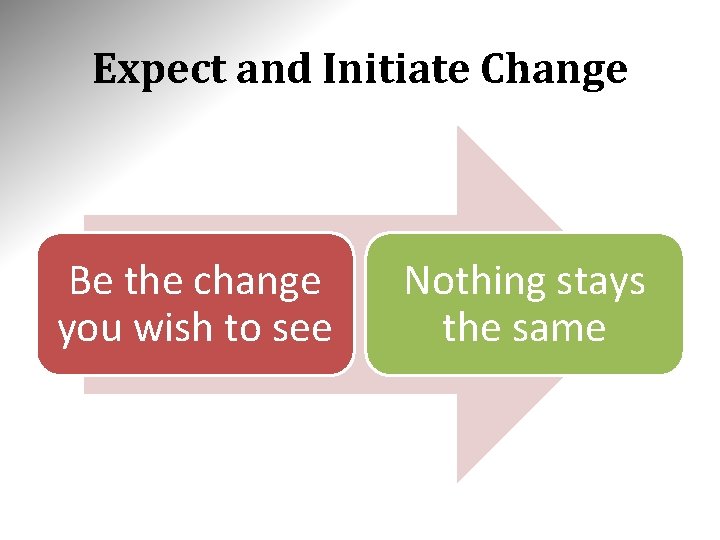 Expect and Initiate Change

Be the change you wish to see

Nothing stays the same